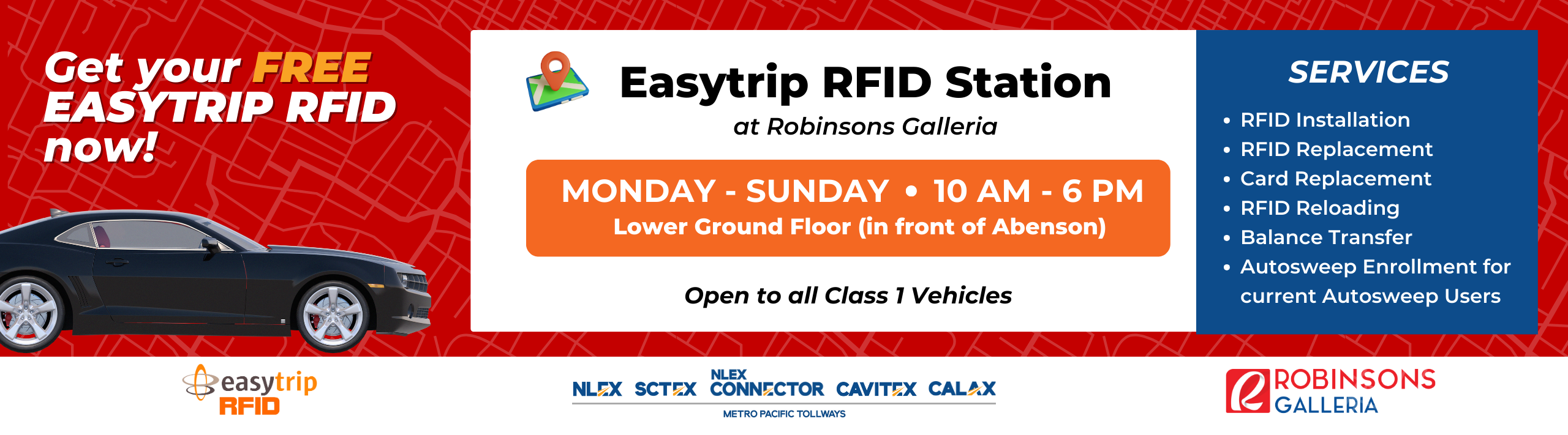 Get your FREE EASYTRIP RFID now!

Easytrip RFID Station

at Robinsons Galleria

MONDAY - SUNDAY • 10 AM - 6 PM

Lower Ground Floor (in front of Abenson)

Open to all Class 1 Vehicles

SERVICES

• RFID Installation
• RFID Replacement
• Card Replacement
• RFID Reloading
• Balance Transfer
• Autosweep Enrollment for current Autosweep Users

easytrip RFID

NLEX SCTEX NLEX CONNECTOR CAVITEX CALAX

METRO PACIFIC TOLLWAYS

ROBINSONS GALLERIA